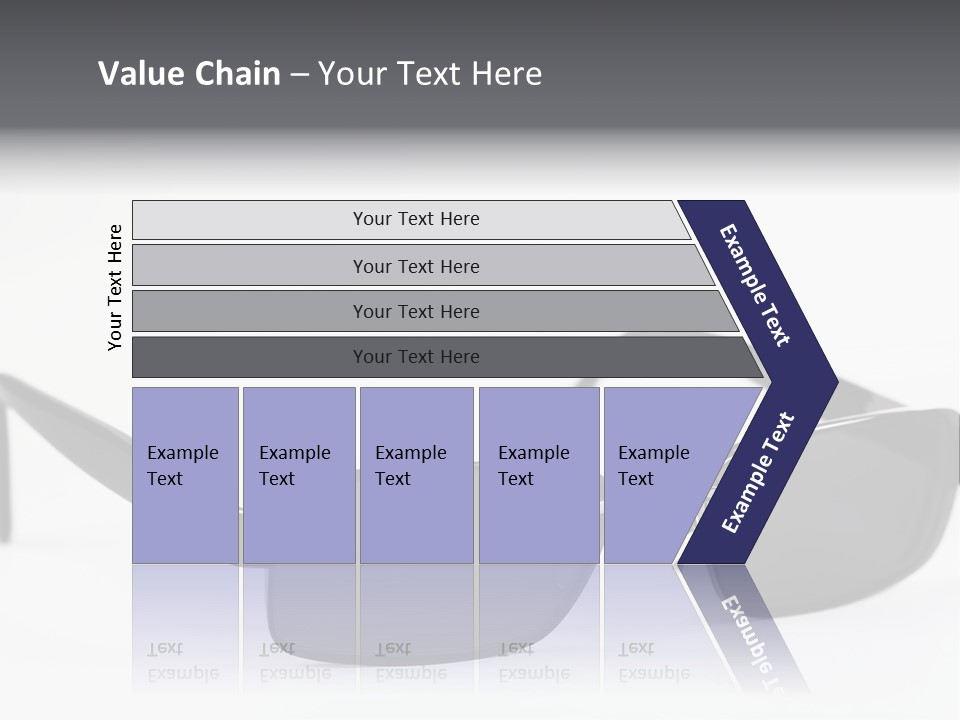 Value Chain – Your Text Here

Your Text Here

Your Text Here

Your Text Here

Your Text Here

Your Text Here

Example Text

Example Text

Example Text

Example Text

Example Text

Example Text

Example Text